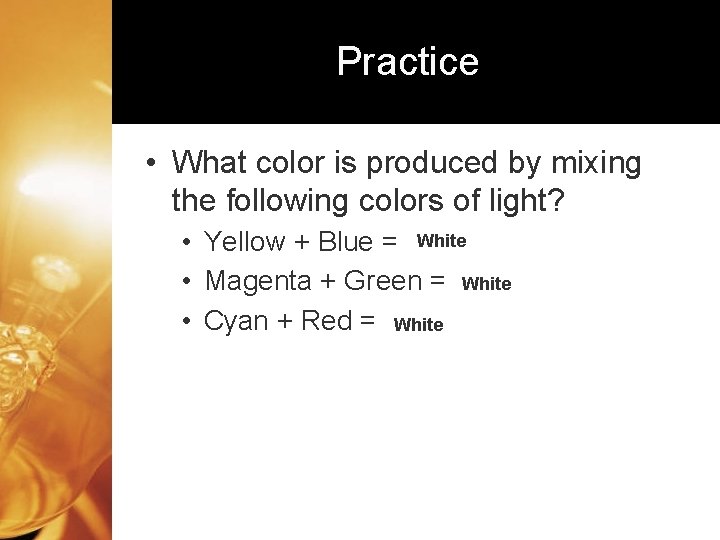 Practice

• What color is produced by mixing the following colors of light?

• Yellow + Blue = White
• Magenta + Green = White
• Cyan + Red = White